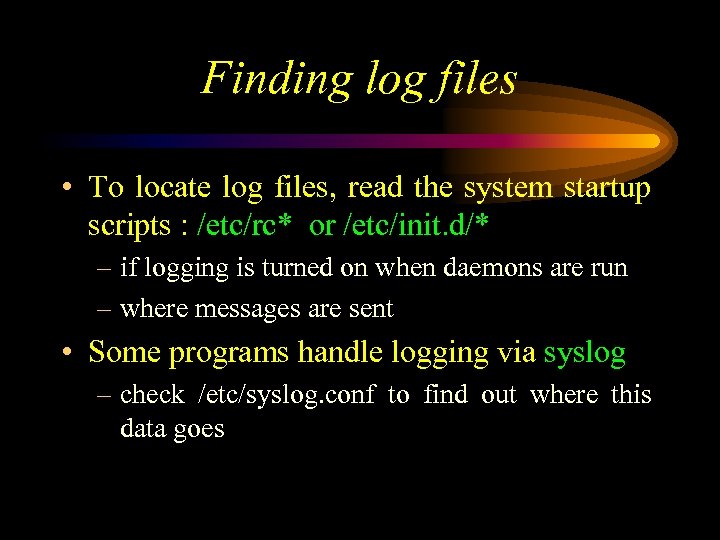 Finding log files

• To locate log files, read the system startup scripts : /etc/rc* or /etc/init.d/*

– if logging is turned on when daemons are run

– where messages are sent

• Some programs handle logging via syslog

– check /etc/syslog.conf to find out where this data goes